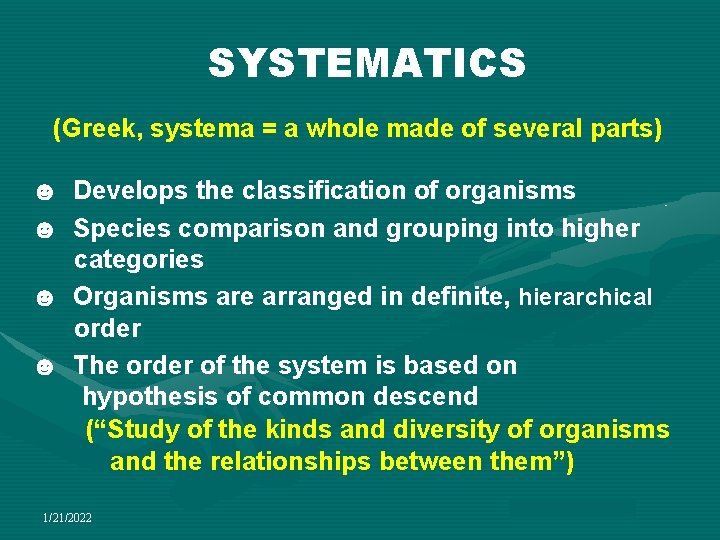 SYSTEMATICS

(Greek, systema = a whole made of several parts)

☻ Develops the classification of organisms
☻ Species comparison and grouping into higher categories
☻ Organisms are arranged in definite, hierarchical order
☻ The order of the system is based on hypothesis of common descend
(“Study of the kinds and diversity of organisms and the relationships between them”)

1/21/2022